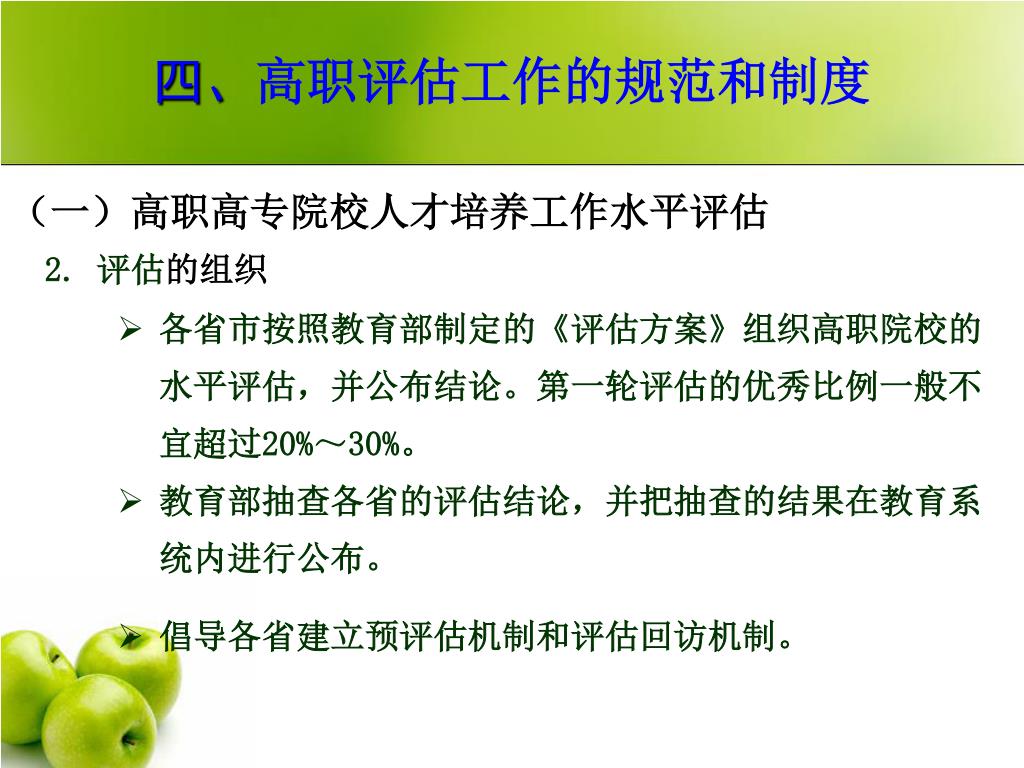 四、高职评估工作的规范和制度

（一）高职高专院校人才培养工作水平评估

2. 评估的组织

➢ 各省市按照教育部制定的《评估方案》组织高职院校的水平评估，并公布结论。第一轮评估的优秀比例一般不宜超过20%～30%。

➢ 教育部抽查各省的评估结论，并把抽查的结果在教育系统内进行公布。

➢ 倡导各省建立预评估机制和评估回访机制。